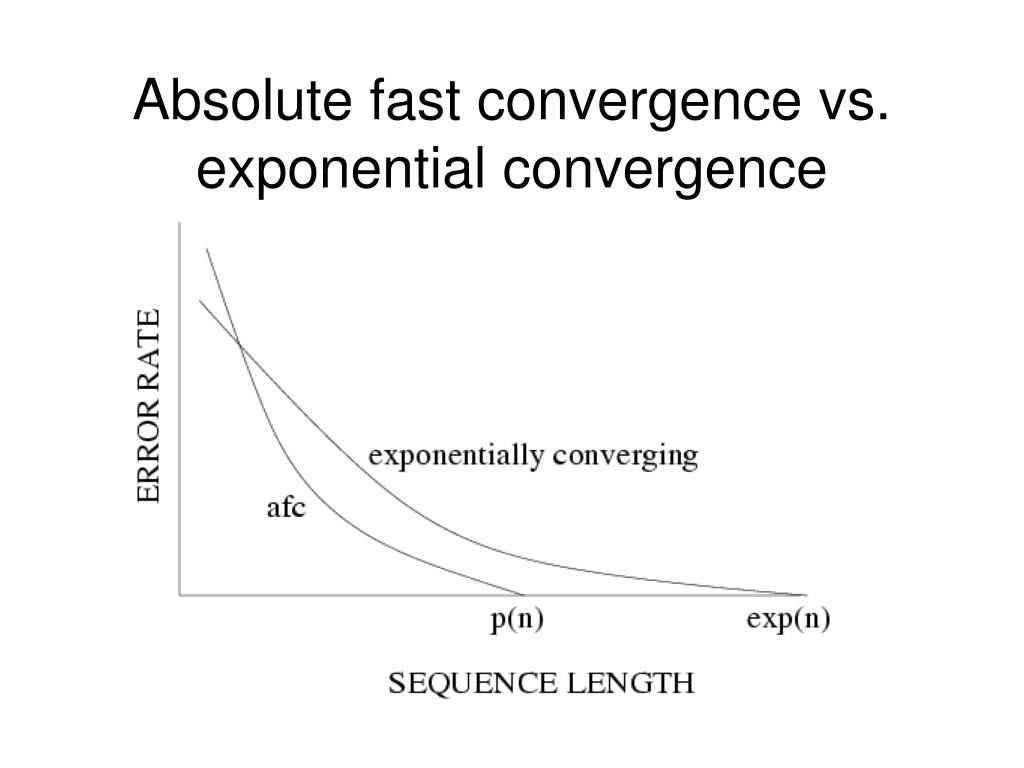 Absolute fast convergence vs. exponential convergence

ERROR RATE

exponentially converging

afc

p(n)

exp(n)

SEQUENCE LENGTH